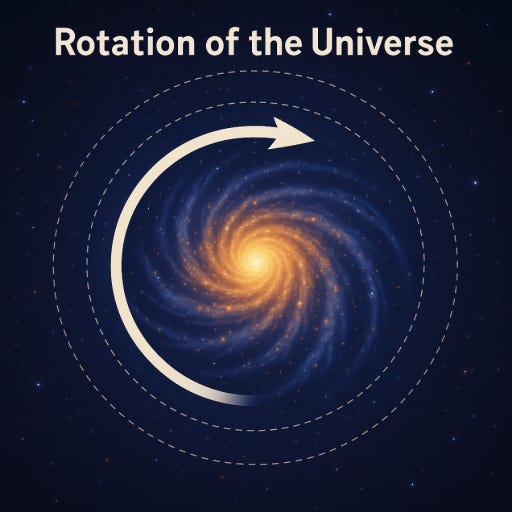 Rotation of the Universe